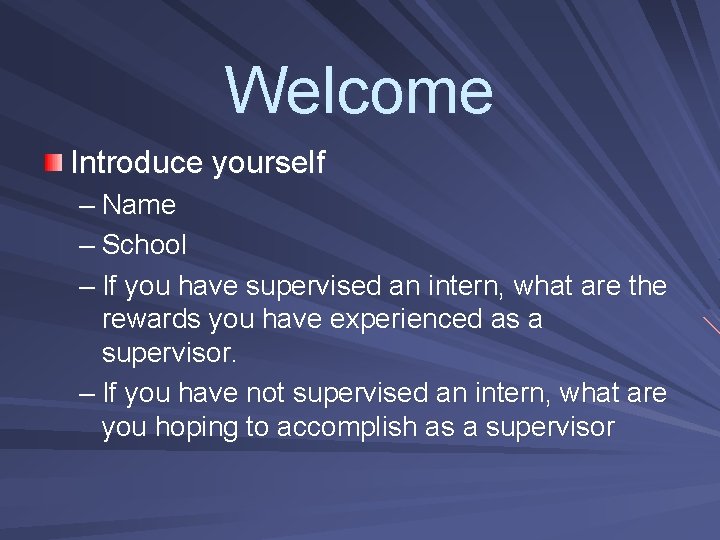 Welcome

Introduce yourself
– Name
– School
– If you have supervised an intern, what are the rewards you have experienced as a supervisor.
– If you have not supervised an intern, what are you hoping to accomplish as a supervisor